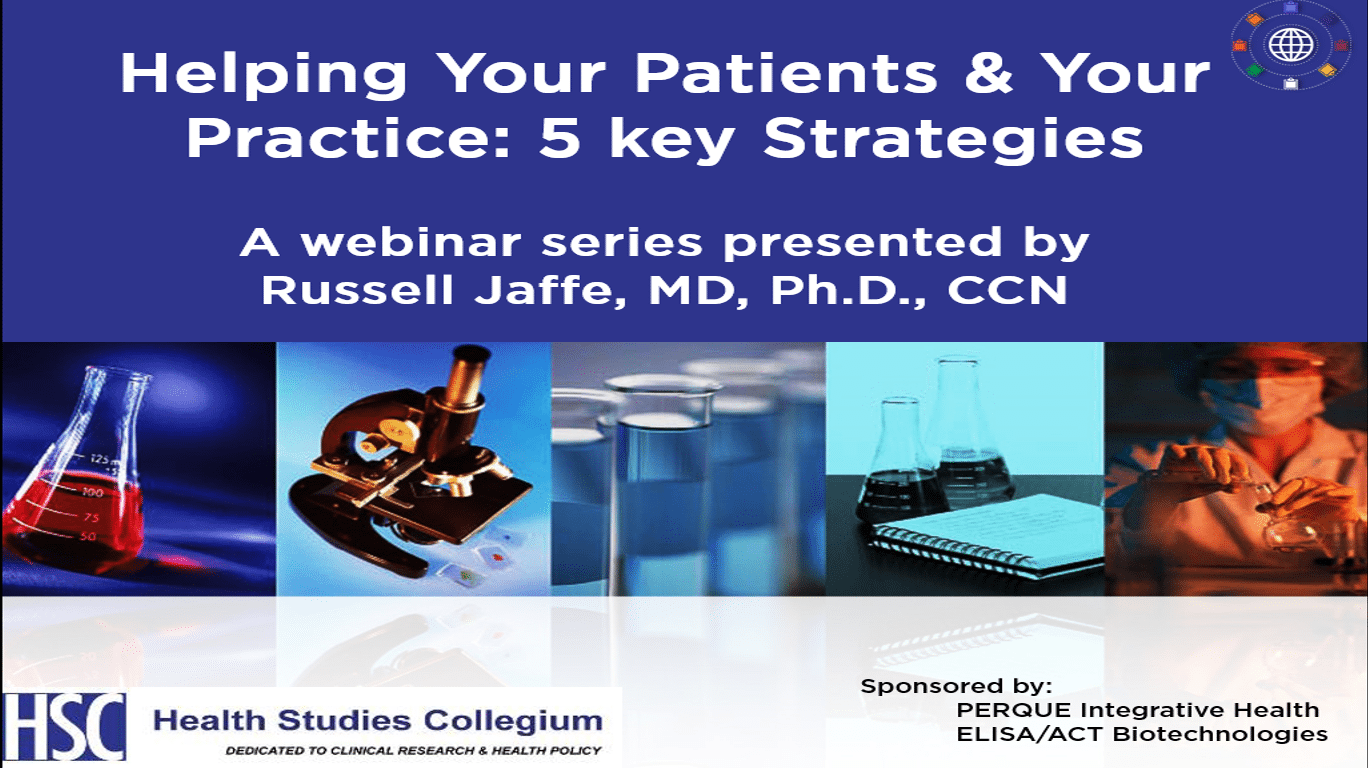 Helping Your Patients & Your Practice: 5 key Strategies

A webinar series presented by Russell Jaffe, MD, Ph.D., CCN

125
100
75
50

HSC Health Studies Collegium
DEDICATED TO CLINICAL RESEARCH & HEALTH POLICY

Sponsored by:
PERQUE Integrative Health
ELISA/ACT Biotechnologies